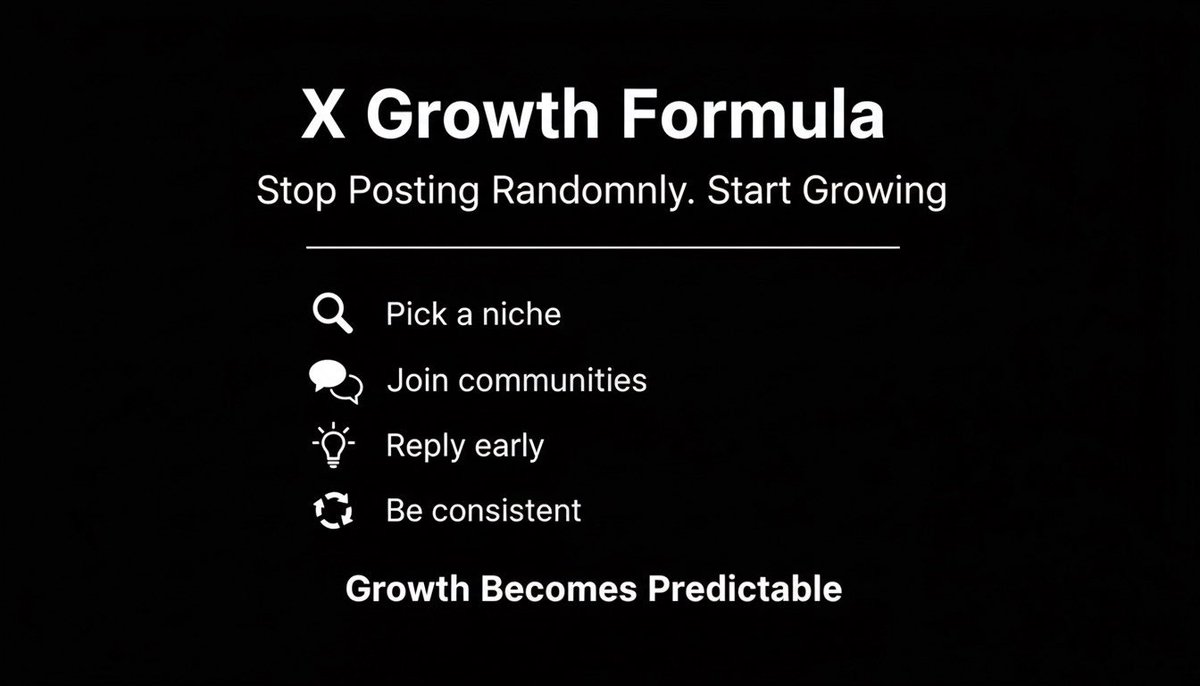 X Growth Formula

Stop Posting Randomnly. Start Growing

Pick a niche

Join communities

Reply early

Be consistent

Growth Becomes Predictable